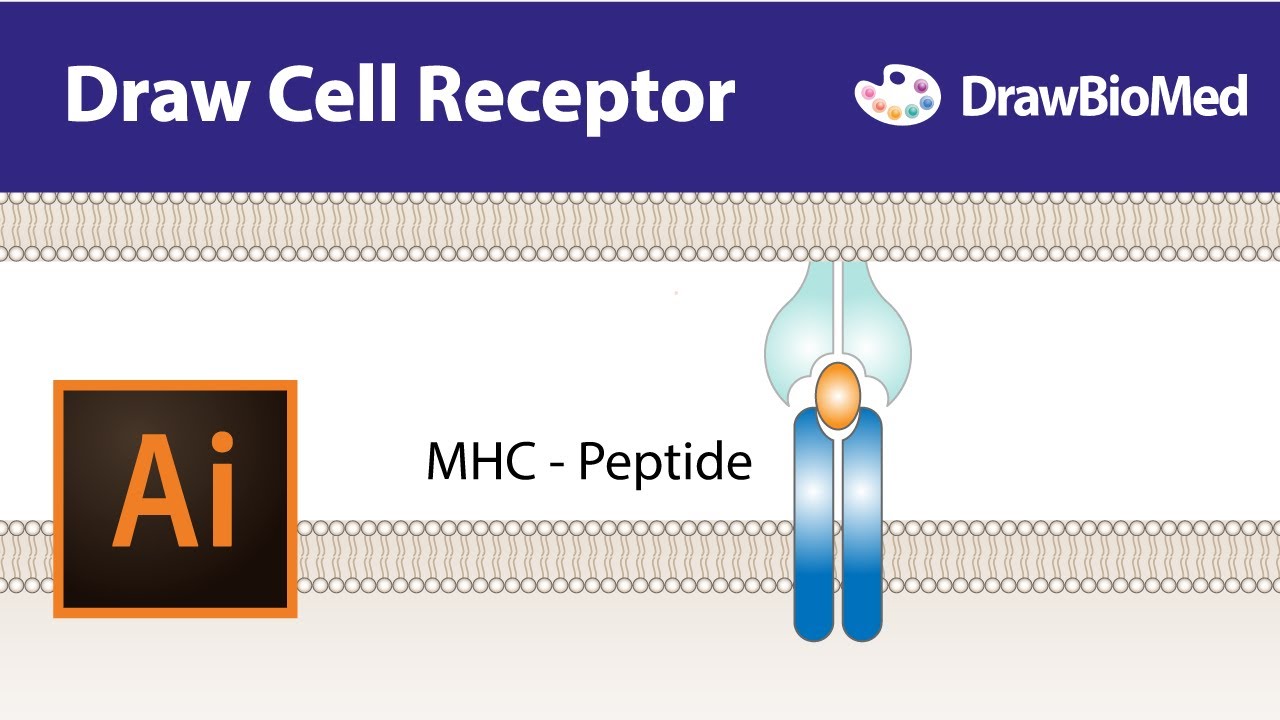 Draw Cell Receptor

DrawBioMed

Ai

MHC - Peptide